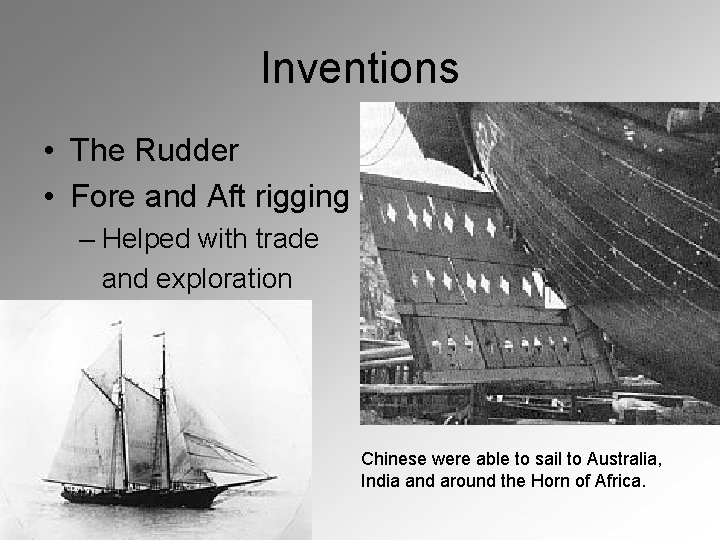 Inventions

• The Rudder
• Fore and Aft rigging
– Helped with trade and exploration

Chinese were able to sail to Australia, India and around the Horn of Africa.